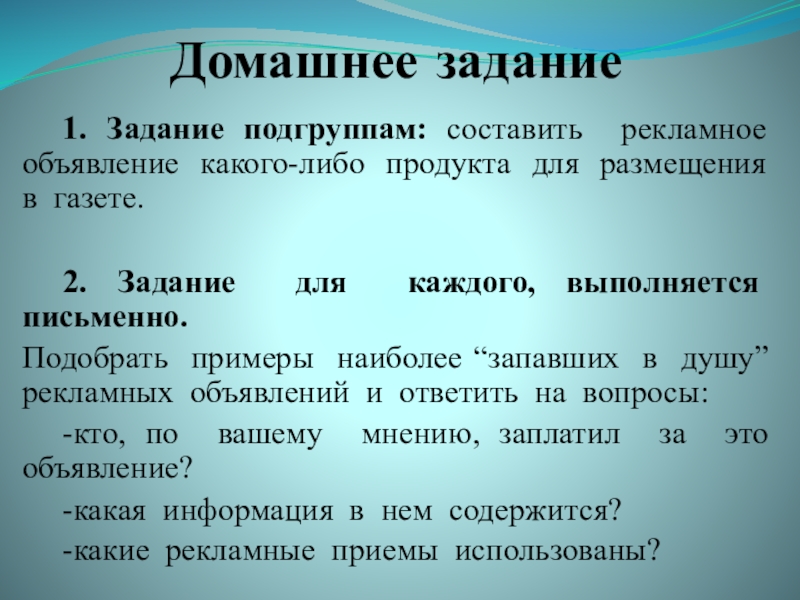 Домашнее задание

1. Задание подгруппам: составить рекламное объявление какого-либо продукта для размещения в газете.

2. Задание для каждого, выполняется письменно.

Подобрать примеры наиболее “запавших в душу” рекламных объявлений и ответить на вопросы:

-кто, по вашему мнению, заплатил за это объявление?

-какая информация в нем содержится?

-какие рекламные приемы использованы?